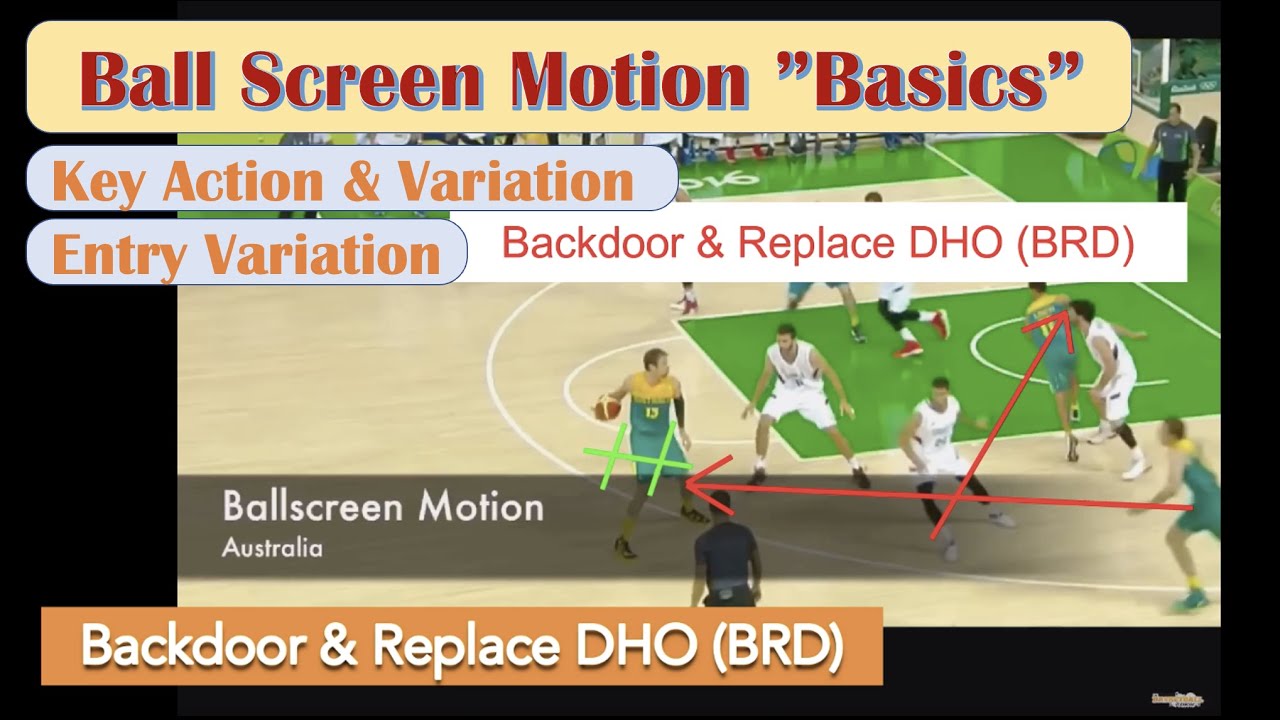 Ball Screen Motion "Basics"

Key Action & Variation

Entry Variation

Backdoor & Replace DHO (BRD)

Ballscreen Motion
Australia

Backdoor & Replace DHO (BRD)